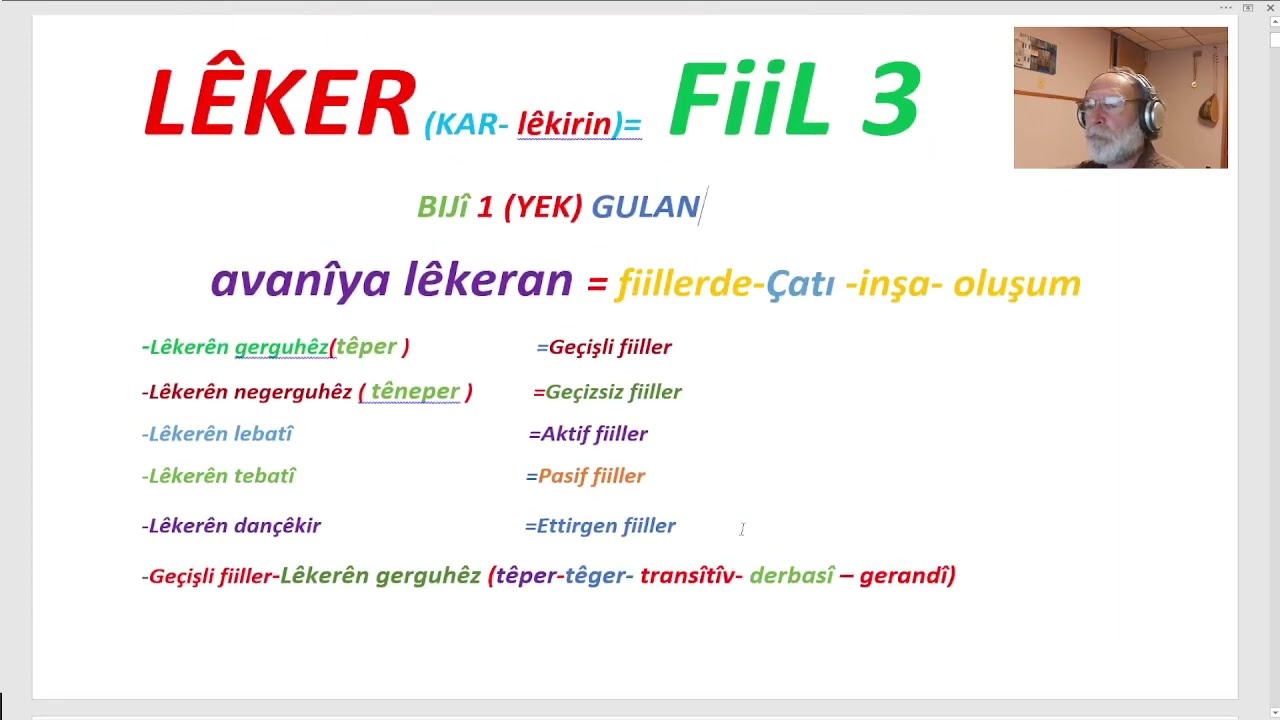 LÊKER (KAR- lêkirin)= FiiL 3

BIJÎ 1 (YEK) GULAN

avanîya lêkeran = fiillerde-Çatı -inşa- oluşum

-Lêkerên gerguhêz(têper ) =Geçişli fiiller

-Lêkerên negerguhêz ( têneper ) =Geçizsiz fiiller

-Lêkerên lebatî =Aktif fiiller

-Lêkerên tebatî =Pasif fiiller

-Lêkerên dançêkir =Ettirgen fiiller

-Geçişli fiiller-Lêkerên gerguhêz (têper-têger- transîtîv- derbasî – gerandî)